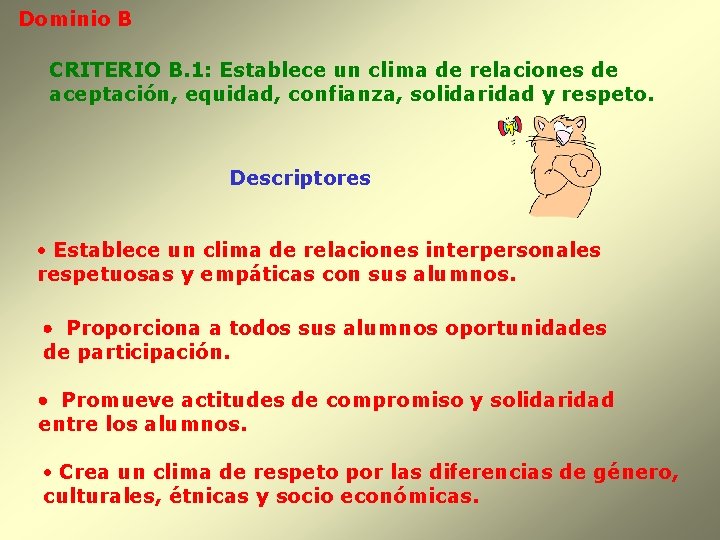 Dominio B

CRITERIO B.1: Establece un clima de relaciones de aceptación, equidad, confianza, solidaridad y respeto.

Descriptores

• Establece un clima de relaciones interpersonales respetuosas y empáticas con sus alumnos.

• Proporciona a todos sus alumnos oportunidades de participación.

• Promueve actitudes de compromiso y solidaridad entre los alumnos.

• Crea un clima de respeto por las diferencias de género, culturales, étnicas y socio económicas.